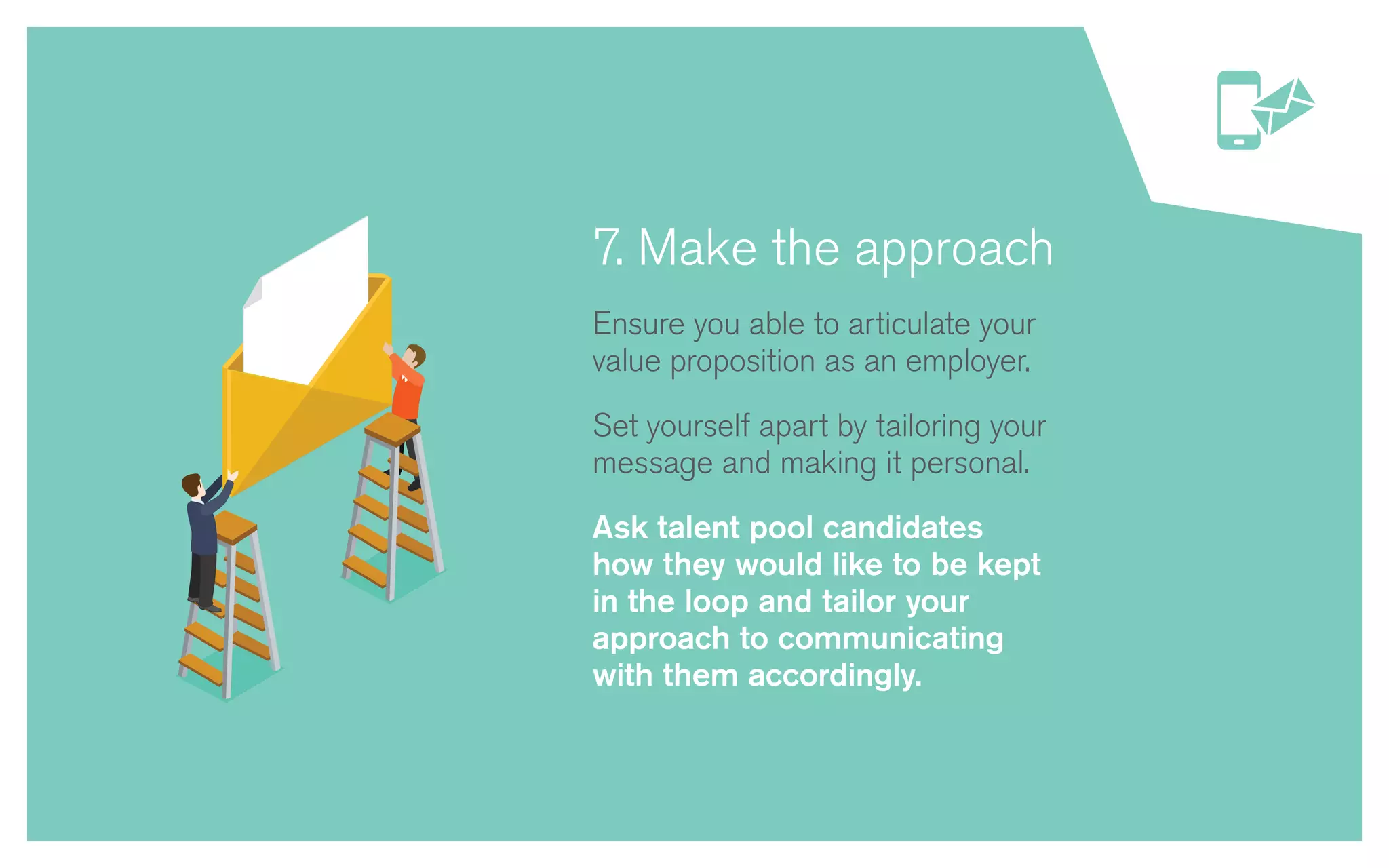 7. Make the approach

Ensure you able to articulate your value proposition as an employer.

Set yourself apart by tailoring your message and making it personal.

Ask talent pool candidates how they would like to be kept in the loop and tailor your approach to communicating with them accordingly.